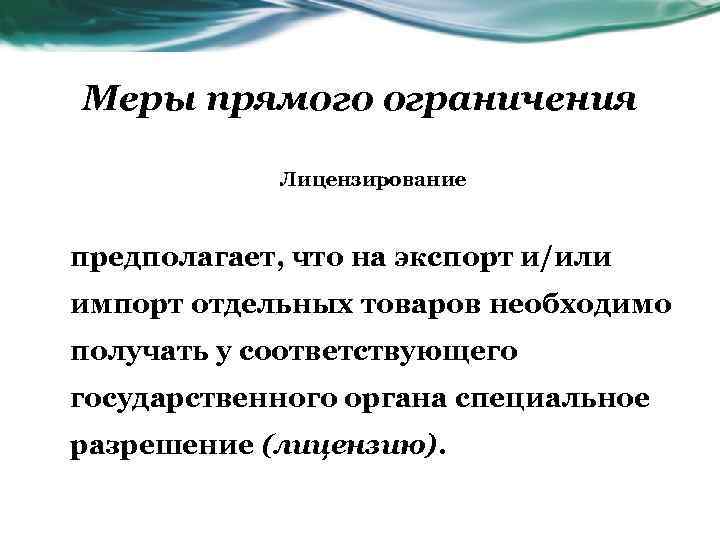 Меры прямого ограничения

Лицензирование

предполагает, что на экспорт и/или импорт отдельных товаров необходимо получать у соответствующего государственного органа специальное разрешение (лицензию).